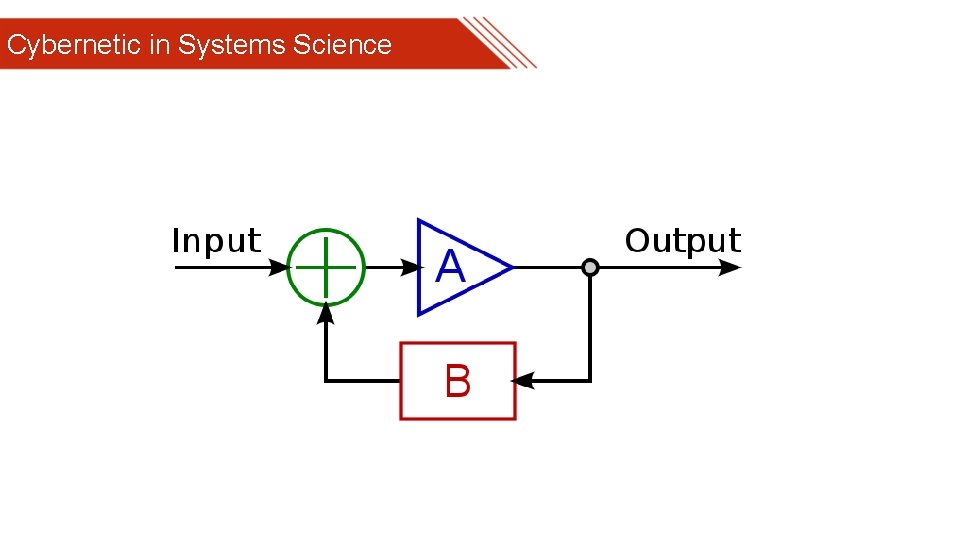 Cybernetic in Systems Science

Input

A

Output

B